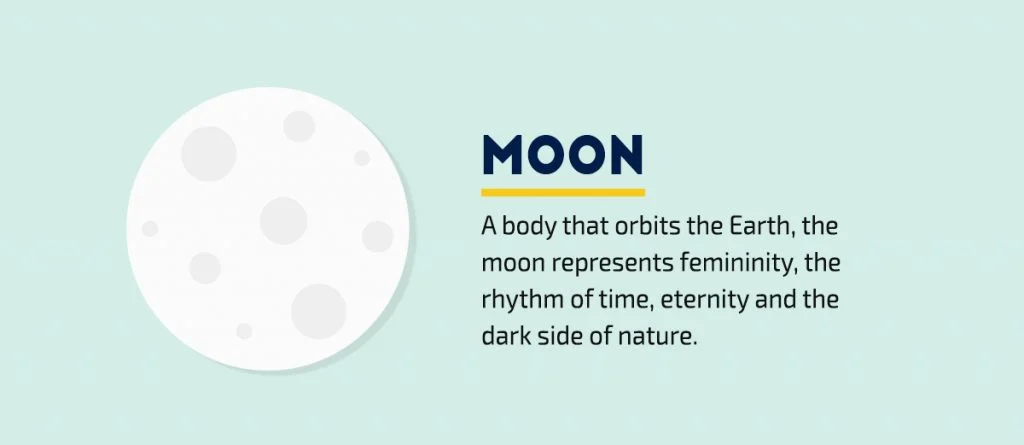 MOON

A body that orbits the Earth, the moon represents femininity, the rhythm of time, eternity and the dark side of nature.